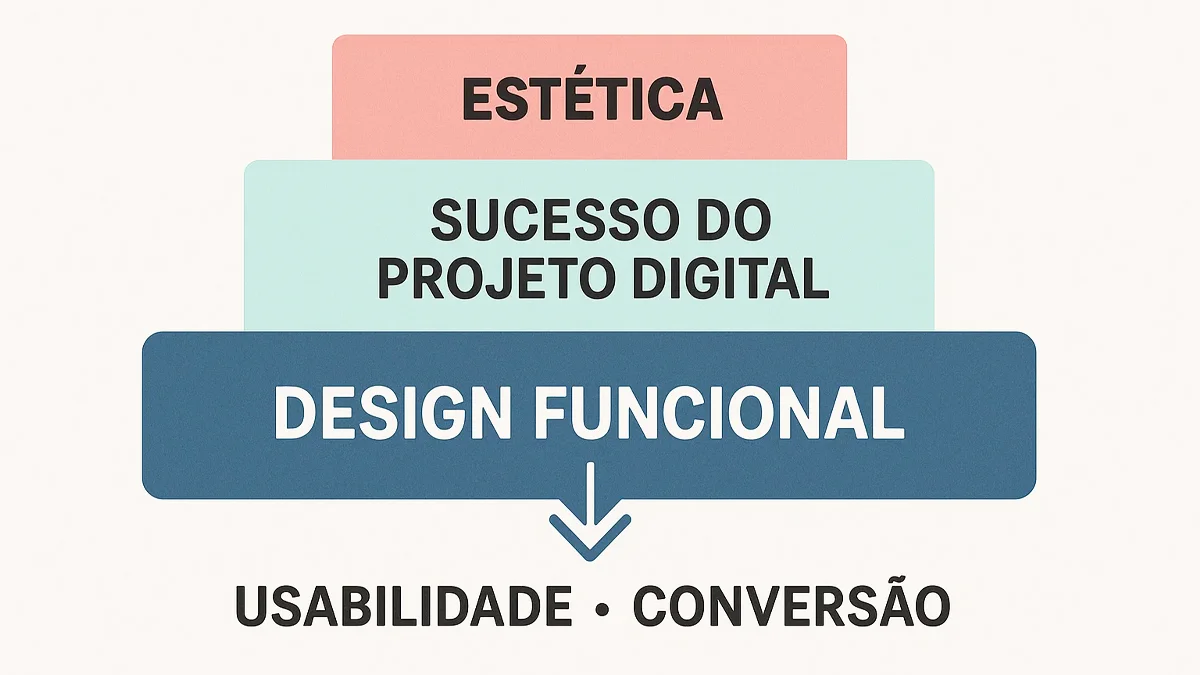 ESTÉTICA

SUCESSO DO PROJETO DIGITAL

DESIGN FUNCIONAL

USABILIDADE • CONVERSÃO